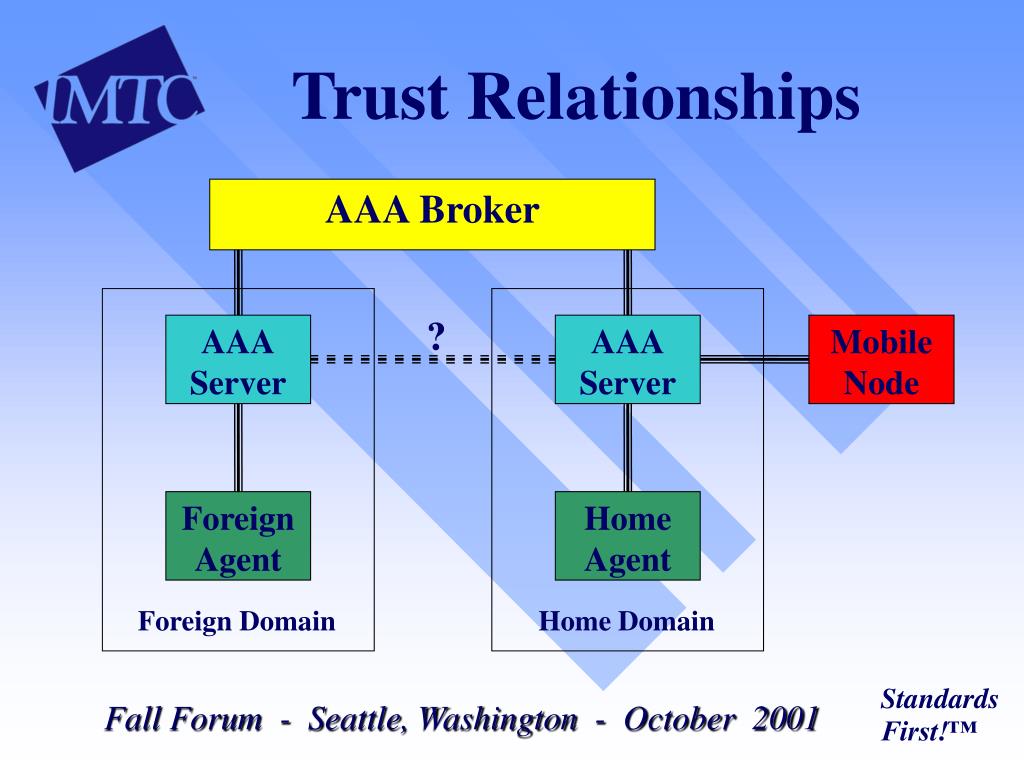 IMTC

Trust Relationships

AAA Broker

AAA Server

?

AAA Server

Mobile Node

Foreign Agent

Home Agent

Foreign Domain

Home Domain

Fall Forum - Seattle, Washington - October 2001

Standards First!™